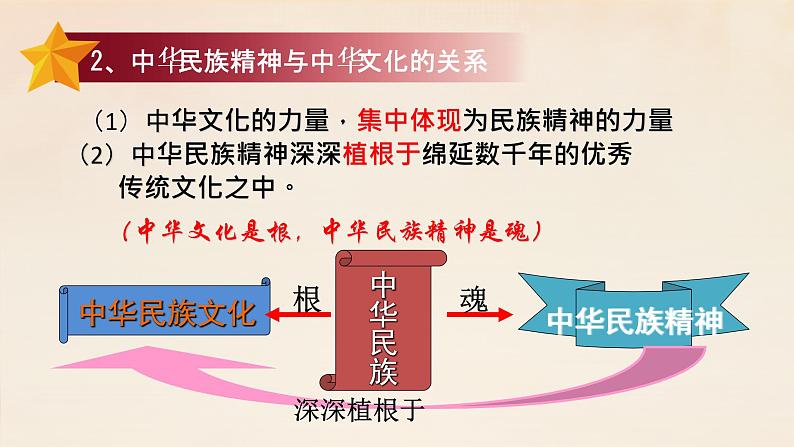 2、中华民族精神与中华文化的关系

（1）中华文化的力量，集中体现为民族精神的力量

（2）中华民族精神深深植根于绵延数千年的优秀传统文化之中。

（中华文化是根，中华民族精神是魂）

中华民族文化

根

中华民族

魂

中华民族精神

深深植根于